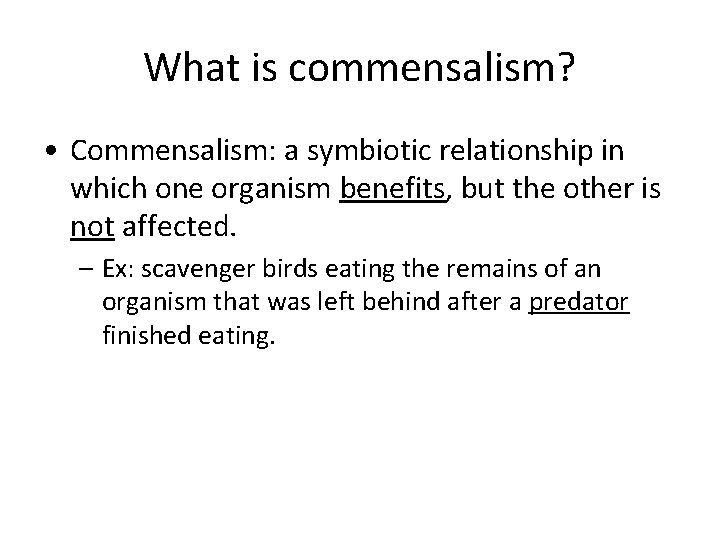 What is commensalism?

• Commensalism: a symbiotic relationship in which one organism benefits, but the other is not affected.

– Ex: scavenger birds eating the remains of an organism that was left behind after a predator finished eating.